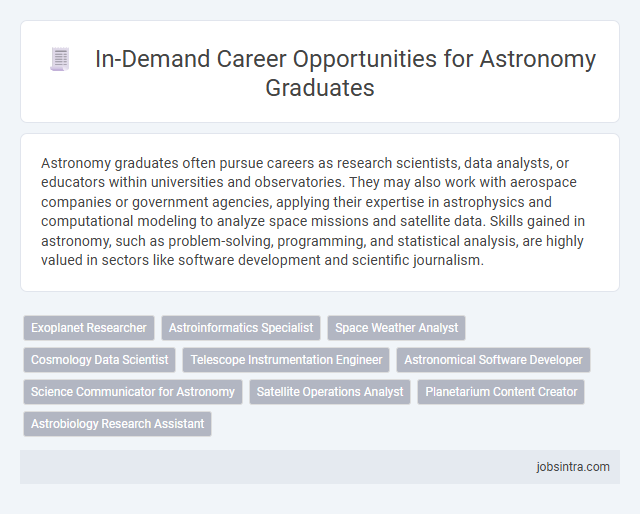 In-Demand Career Opportunities for Astronomy Graduates

Astronomy graduates often pursue careers as research scientists, data analysts, or educators within universities and observatories. They may also work with aerospace companies or government agencies, applying their expertise in astrophysics and computational modeling to analyze space missions and satellite data. Skills gained in astronomy, such as problem-solving, programming, and statistical analysis, are highly valued in sectors like software development and scientific journalism.

Exoplanet Researcher
Astroinformatics Specialist
Space Weather Analyst
Cosmology Data Scientist
Telescope Instrumentation Engineer
Astronomical Software Developer
Science Communicator for Astronomy
Satellite Operations Analyst
Planetarium Content Creator
Astrobiology Research Assistant

jobsintra.com